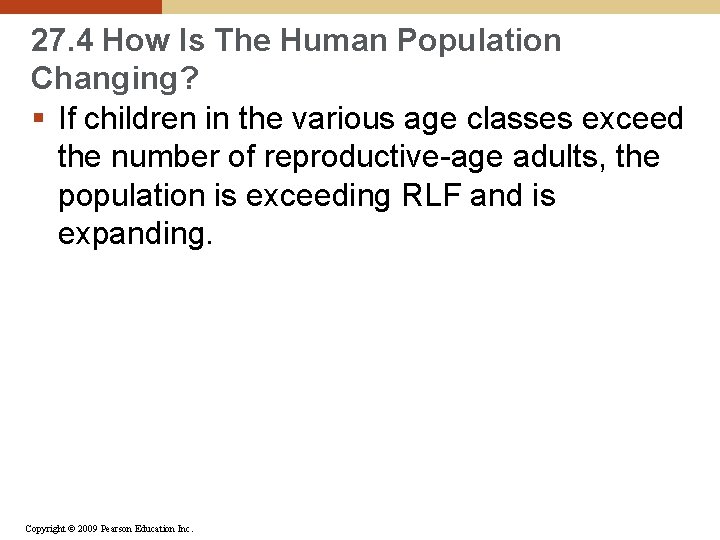 27.4 How Is The Human Population Changing?

▪ If children in the various age classes exceed the number of reproductive-age adults, the population is exceeding RLF and is expanding.

Copyright © 2009 Pearson Education Inc.